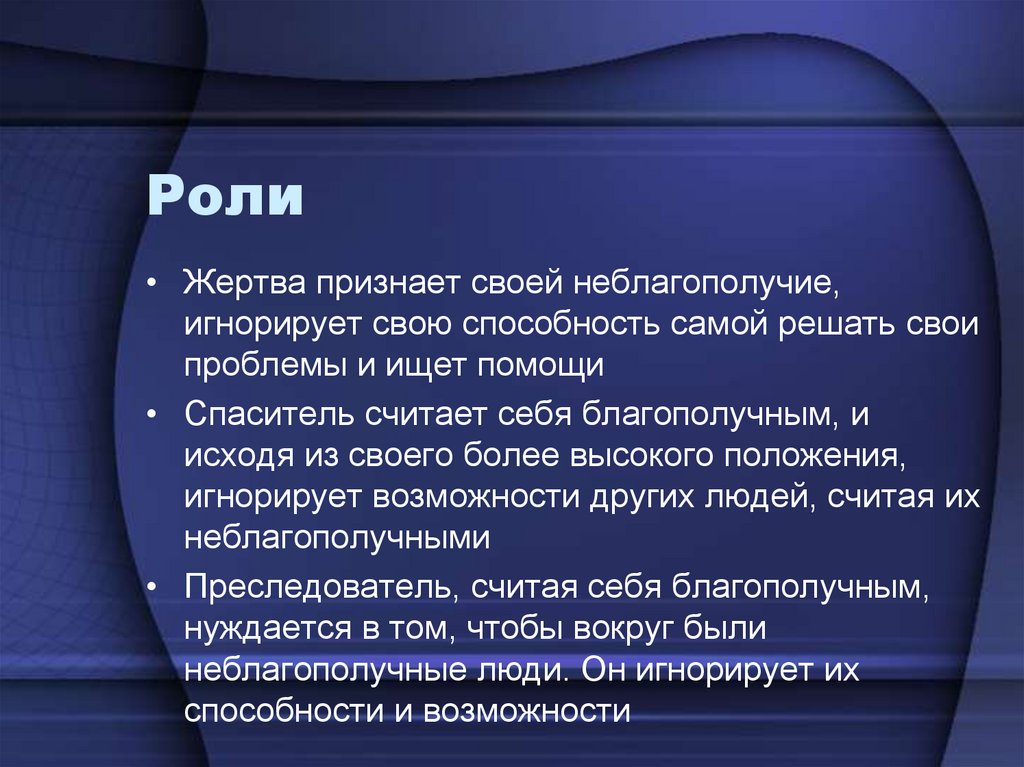 Роли

• Жертва признает своей неблагополучие, игнорирует свою способность самой решать свои проблемы и ищет помощи

• Спаситель считает себя благополучным, и исходя из своего более высокого положения, игнорирует возможности других людей, считая их неблагополучными

• Преследователь, считая себя благополучным, нуждается в том, чтобы вокруг были неблагополучные люди. Он игнорирует их способности и возможности